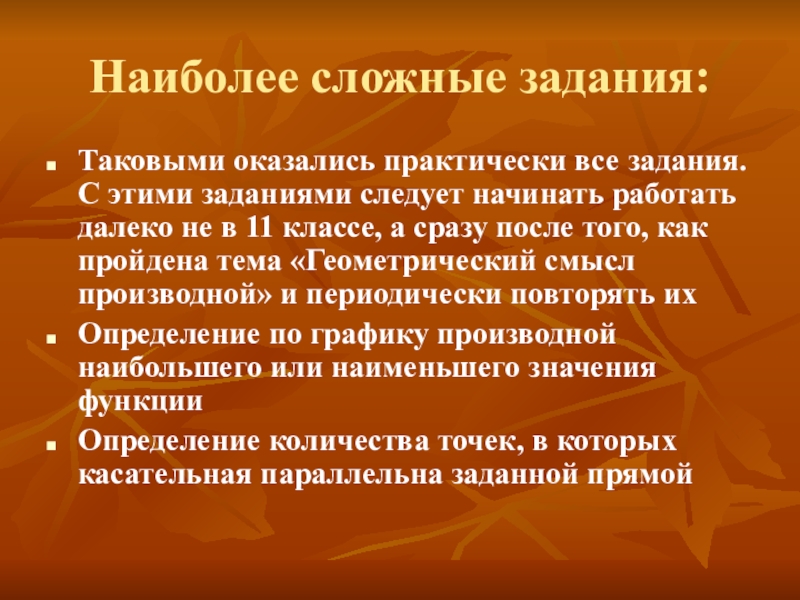 Наиболее сложные задания:

- Таковыми оказались практически все задания. С этими заданиями следует начинать работать далеко не в 11 классе, а сразу после того, как пройдена тема «Геометрический смысл производной» и периодически повторять их
- Определение по графику производной наибольшего или наименьшего значения функции
- Определение количества точек, в которых касательная параллельна заданной прямой